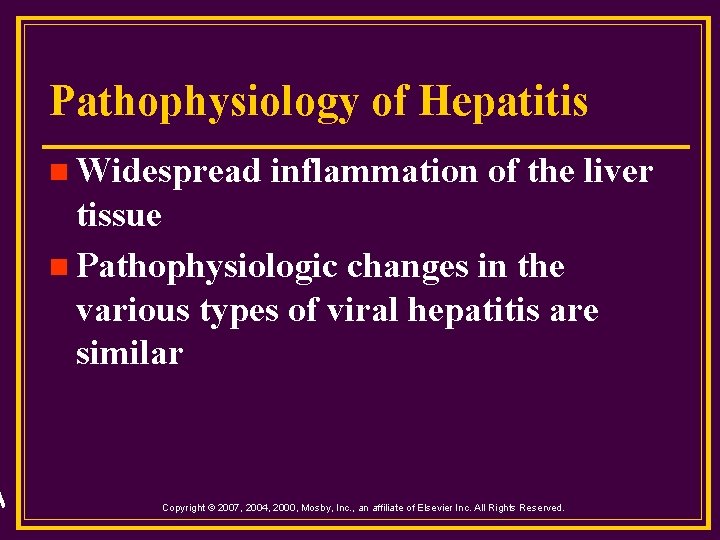 Pathophysiology of Hepatitis

Widespread inflammation of the liver tissue

Pathophysiologic changes in the various types of viral hepatitis are similar

Copyright © 2007, 2004, 2000, Mosby, Inc., an affiliate of Elsevier Inc. All Rights Reserved.